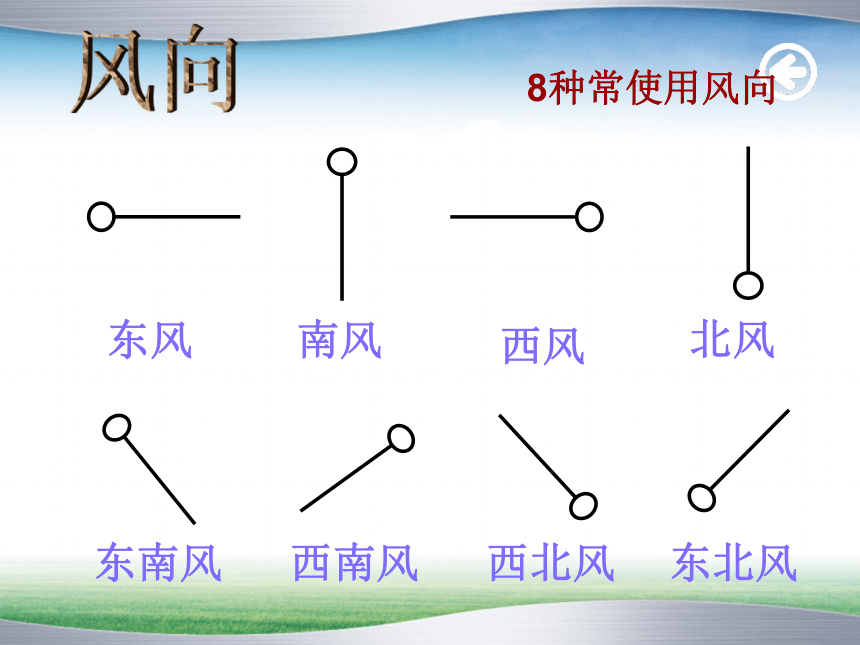 风向

8种常使用风向

东风 南风 西风 北风

东南风 西南风 西北风 东北风